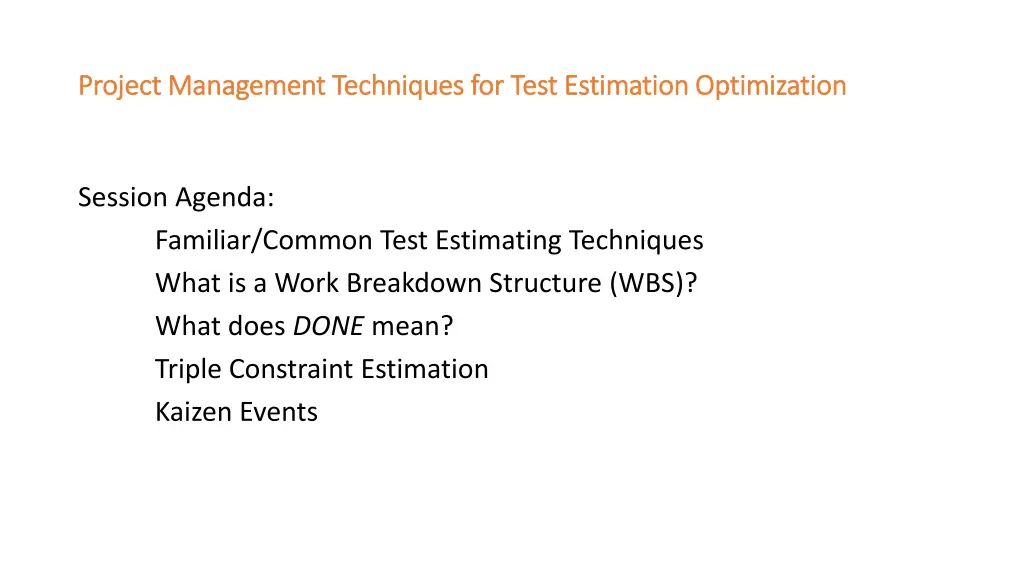 Project Management Techniques for Test Estimation Optimization

Session Agenda:

Familiar/Common Test Estimating Techniques

What is a Work Breakdown Structure (WBS)?

What does DONE mean?

Triple Constraint Estimation

Kaizen Events